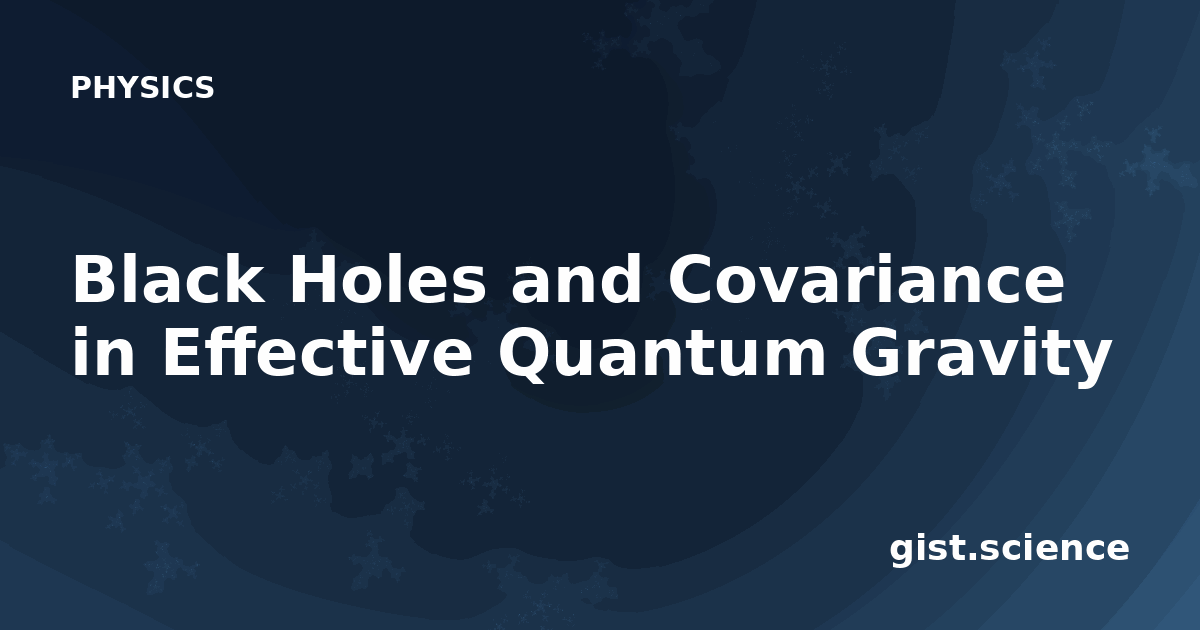 PHYSICS

Black Holes and Covariance in Effective Quantum Gravity

gist.science